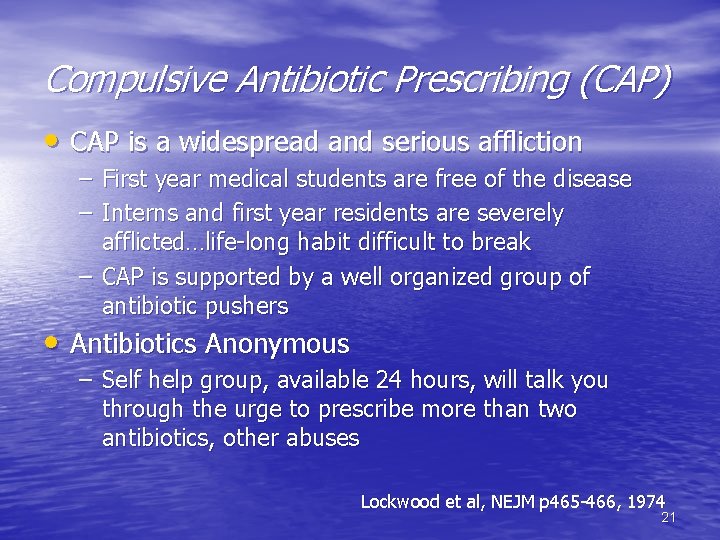 Compulsive Antibiotic Prescribing (CAP)

• CAP is a widespread and serious affliction
– First year medical students are free of the disease
– Interns and first year residents are severely afflicted…life-long habit difficult to break
– CAP is supported by a well organized group of antibiotic pushers

• Antibiotics Anonymous
– Self help group, available 24 hours, will talk you through the urge to prescribe more than two antibiotics, other abuses

Lockwood et al, NEJM p465-466, 1974

21